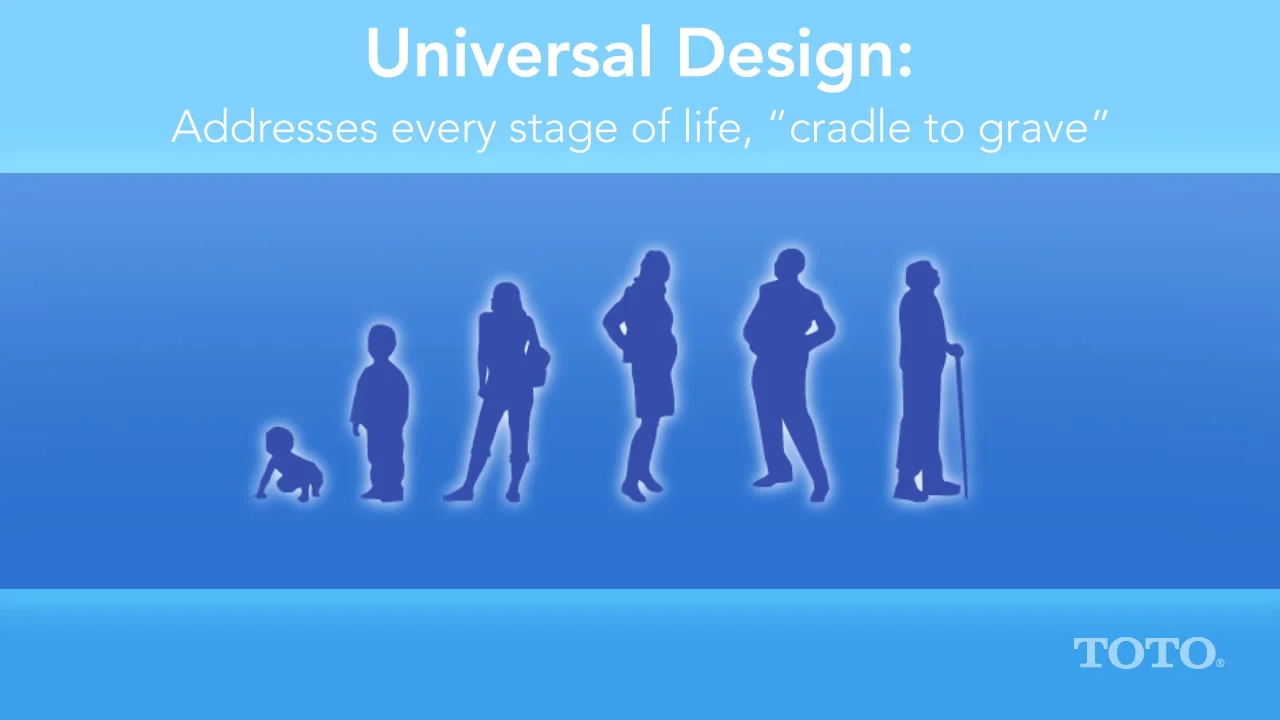 Universal Design:
Addresses every stage of life, “cradle to grave”

TOTO®